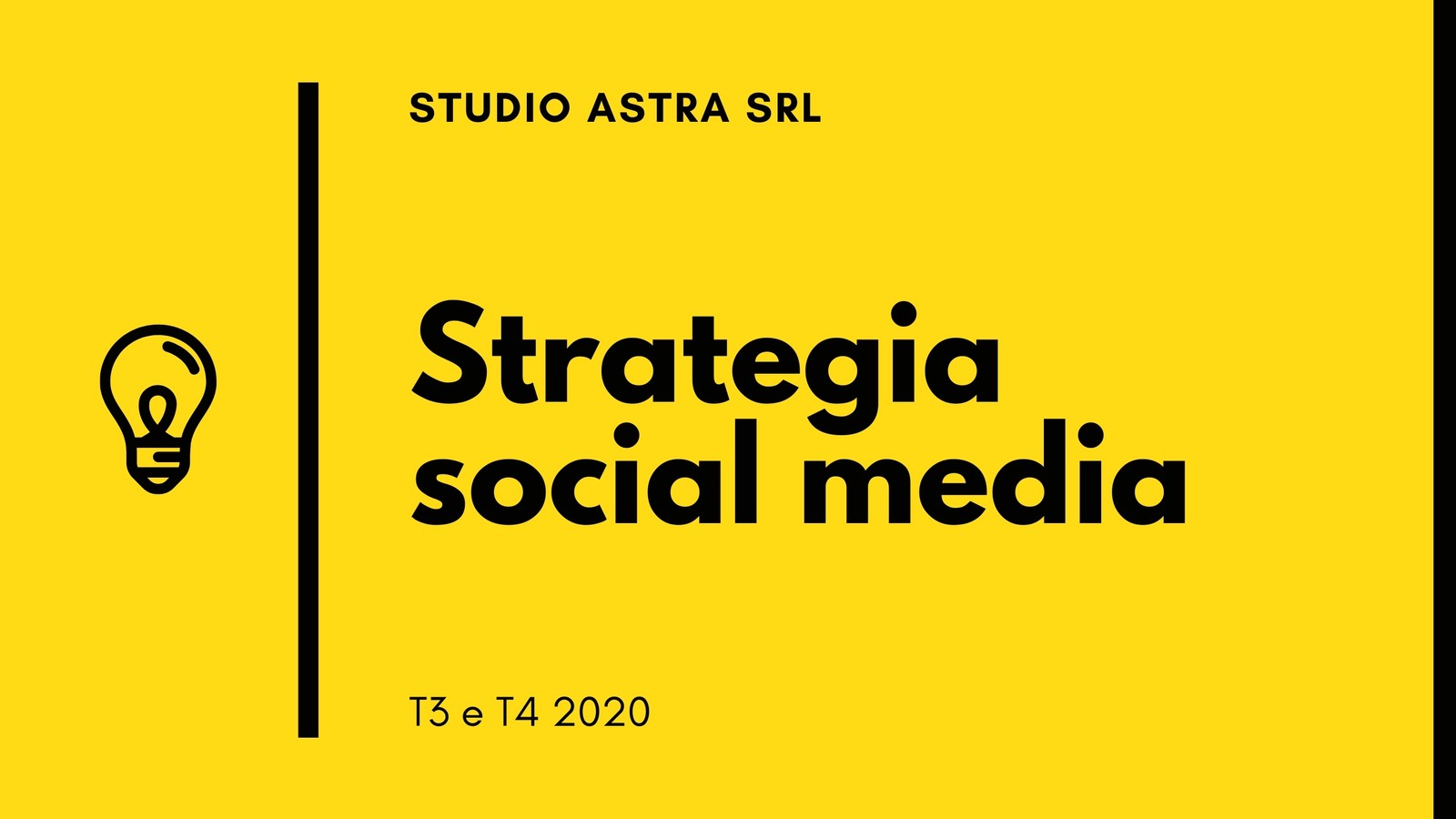 STUDIO ASTRA SRL

Strategia social media

T3 e T4 2020